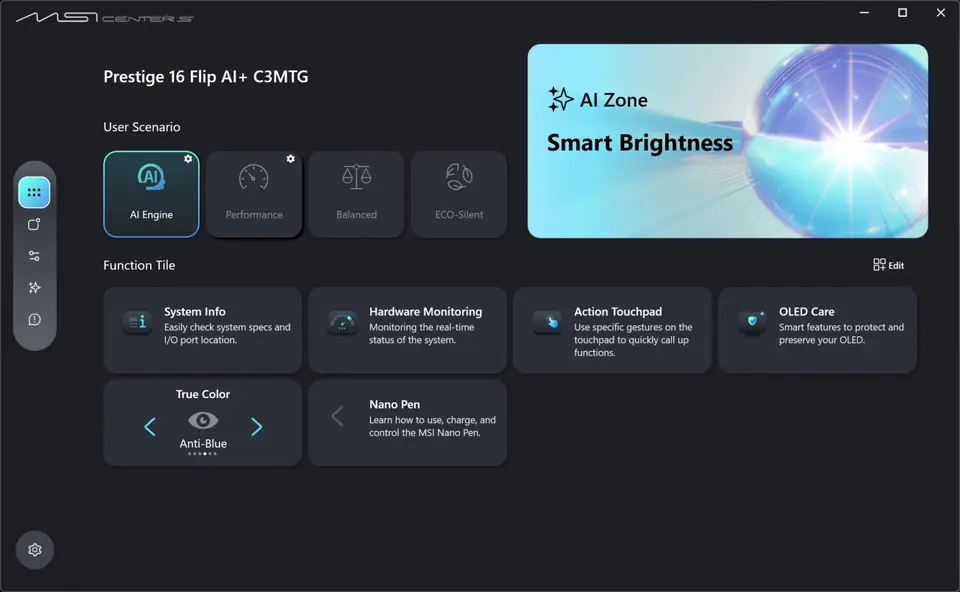 MSI CENTER S

Prestige 16 Flip AI+ C3MTG

AI Zone

Smart Brightness

User Scenario

AI

AI Engine

Performance

Balanced

ECO-Silent

Function Tile

Edit

System Info
Easily check system specs and I/O port location.

Hardware Monitoring
Monitoring the real-time status of the system.

Action Touchpad
Use specific gestures on the touchpad to quickly call up functions.

OLED Care
Smart features to protect and preserve your OLED.

True Color
Anti-Blue

Nano Pen
Learn how to use, charge, and control the MSI Nano Pen.